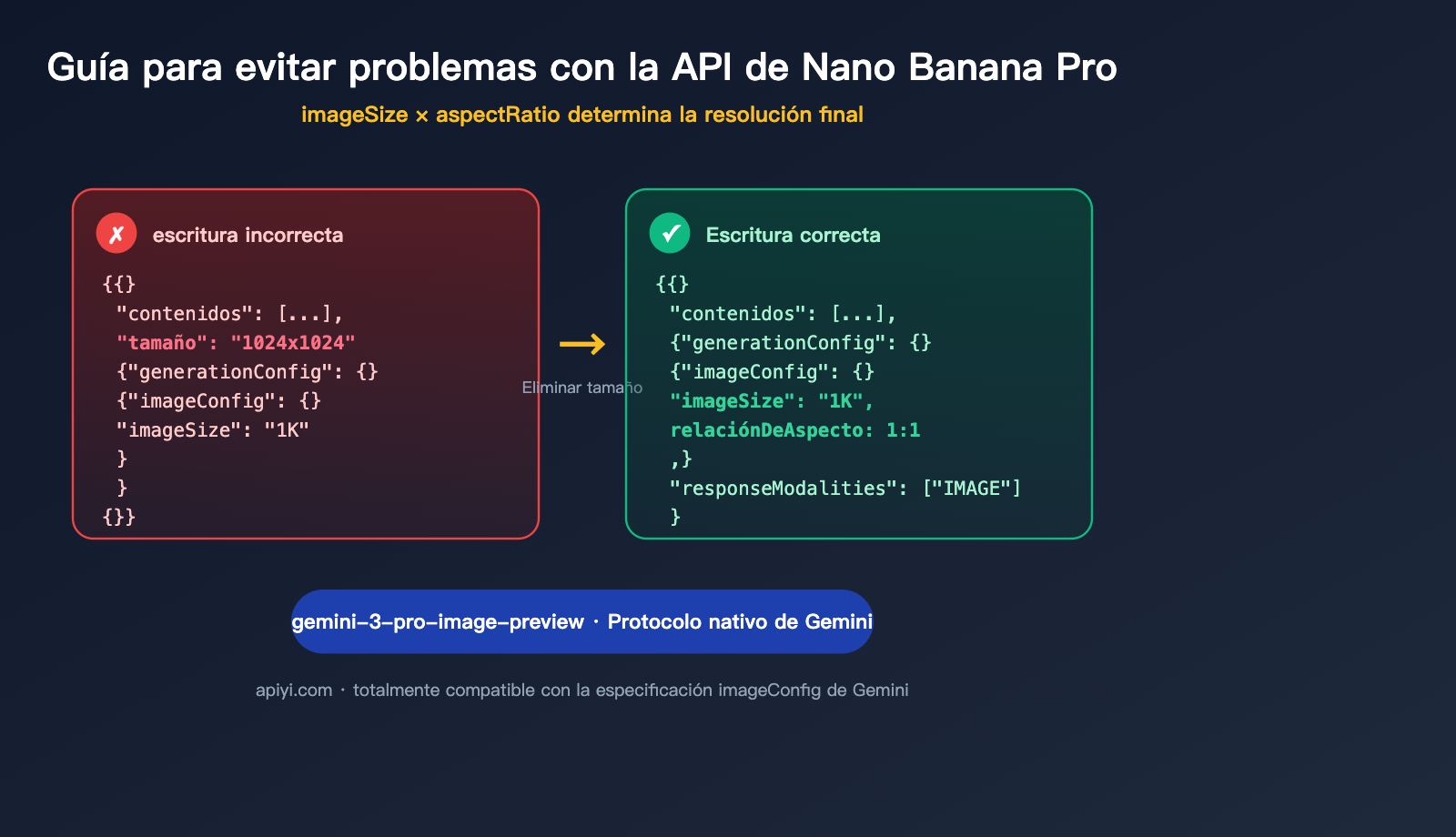 Guía para evitar problemas con la API de Nano Banana Pro

imageSize × aspectRatio determina la resolución final

✗ escritura incorrecta

{{}
"contenidos": [...],
"tamaño": "1024x1024"
{"generationConfig": {}
{"imageConfig": {}
"imageSize": "1K"
}
}
{}}

→

Eliminar tamaño

✓ Escritura correcta

{{}
"contenidos": [...],
{"generationConfig": {}
{"imageConfig": {}
"imageSize": "1K",
relaciónDeAspecto: 1:1
,}
"responseModalities": ["IMAGE"]
}

gemini-3-pro-image-preview · Protocolo nativo de Gemini

apiyi.com · totalmente compatible con la especificación imageConfig de Gemini